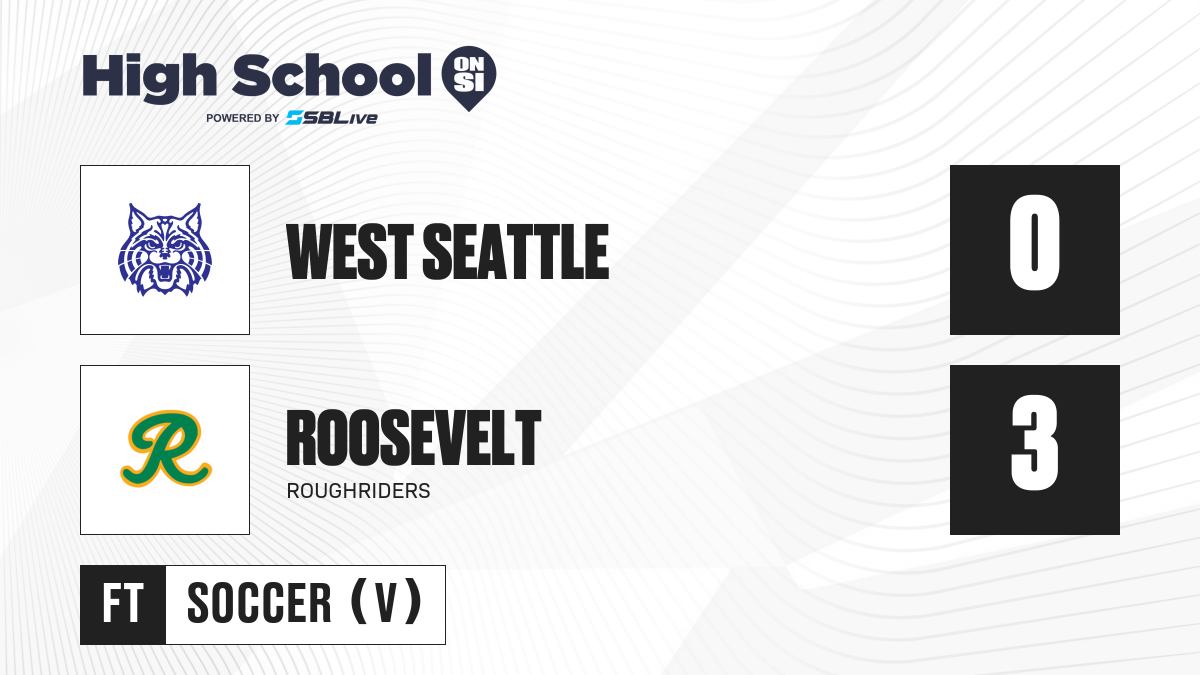 High School ON SI
POWERED BY SBLive

WEST SEATTLE
0

R
ROOSEVELT
ROUGHRIDERS
3

FT
SOCCER (V)